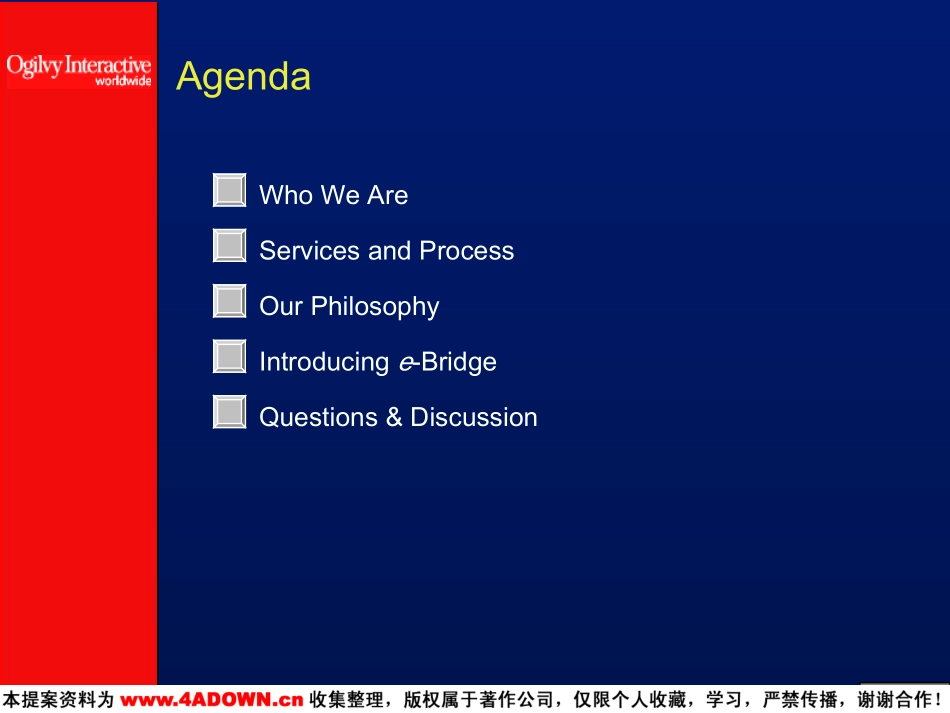 Ogilvy Interactive
worldwide

Agenda

Who We Are

Services and Process

Our Philosophy

Introducing e-Bridge

Questions & Discussion

本提案资料为 www.4ADOWN.cn 收集整理，版权属于著作公司，仅限个人收藏，学习，严禁传播，谢谢合作！